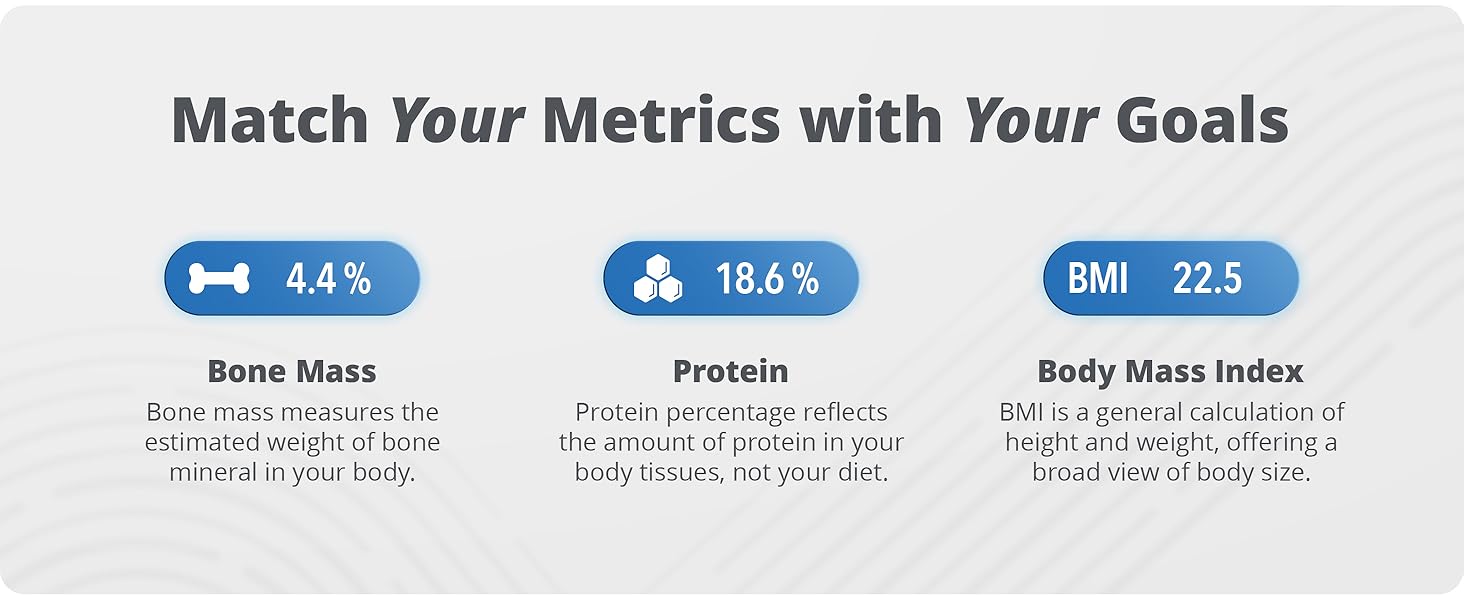 Match Your Metrics with Your Goals

4.4 %

Bone Mass

Bone mass measures the estimated weight of bone mineral in your body.

18.6 %

Protein

Protein percentage reflects the amount of protein in your body tissues, not your diet.

BMI 22.5

Body Mass Index

BMI is a general calculation of height and weight, offering a broad view of body size.